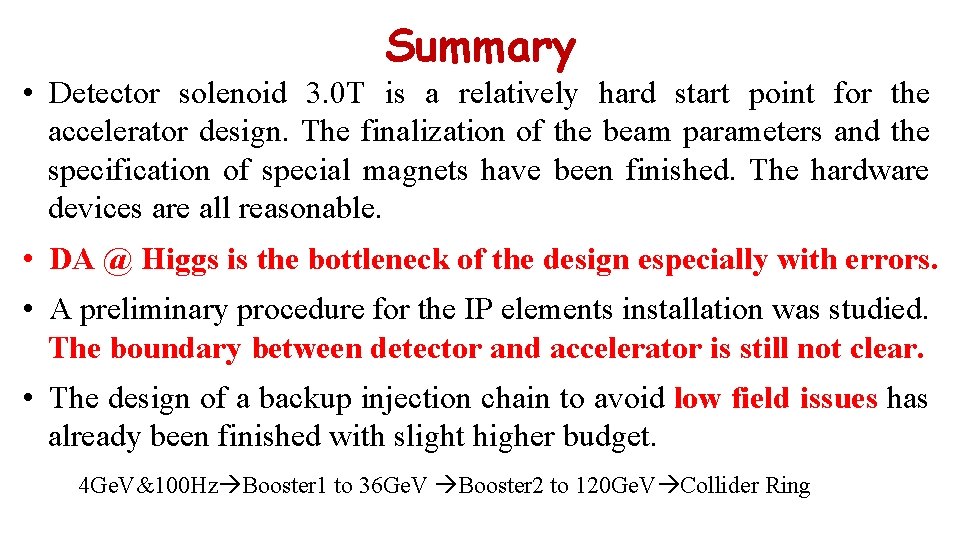 Summary

• Detector solenoid 3.0T is a relatively hard start point for the accelerator design. The finalization of the beam parameters and the specification of special magnets have been finished. The hardware devices are all reasonable.

• DA @ Higgs is the bottleneck of the design especially with errors.

• A preliminary procedure for the IP elements installation was studied. The boundary between detector and accelerator is still not clear.

• The design of a backup injection chain to avoid low field issues has already been finished with slight higher budget.

4GeV&100Hz→Booster1 to 36GeV →Booster2 to 120GeV→Collider Ring